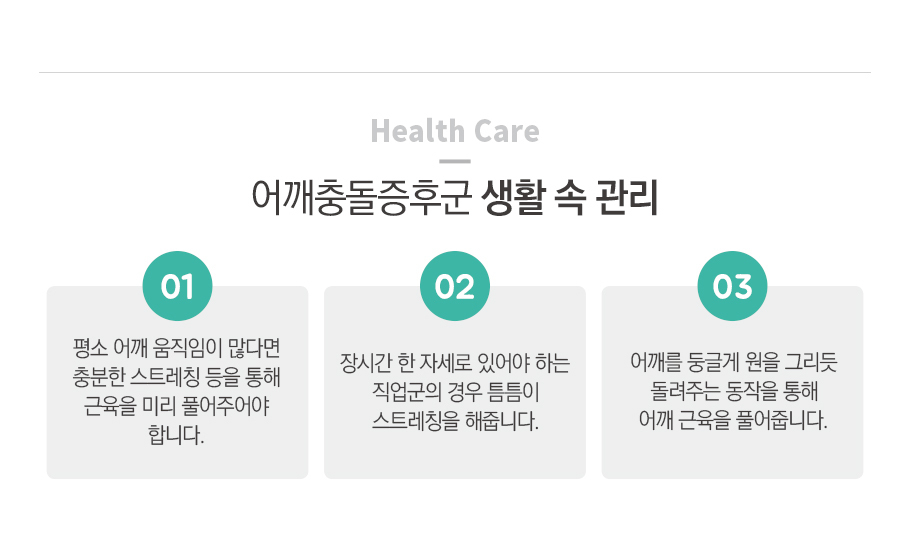 Health Care

어깨충돌증후군 생활 속 관리

01

평소 어깨 움직임이 많다면
충분한 스트레칭 등을 통해
근육을 미리 풀어주어야
합니다.

02

장시간 한 자세로 있어야 하는
직업군의 경우 틈틈이
스트레칭을 해줍니다.

03

어깨를 둥글게 원을 그리듯
돌려주는 동작을 통해
어깨 근육을 풀어줍니다.